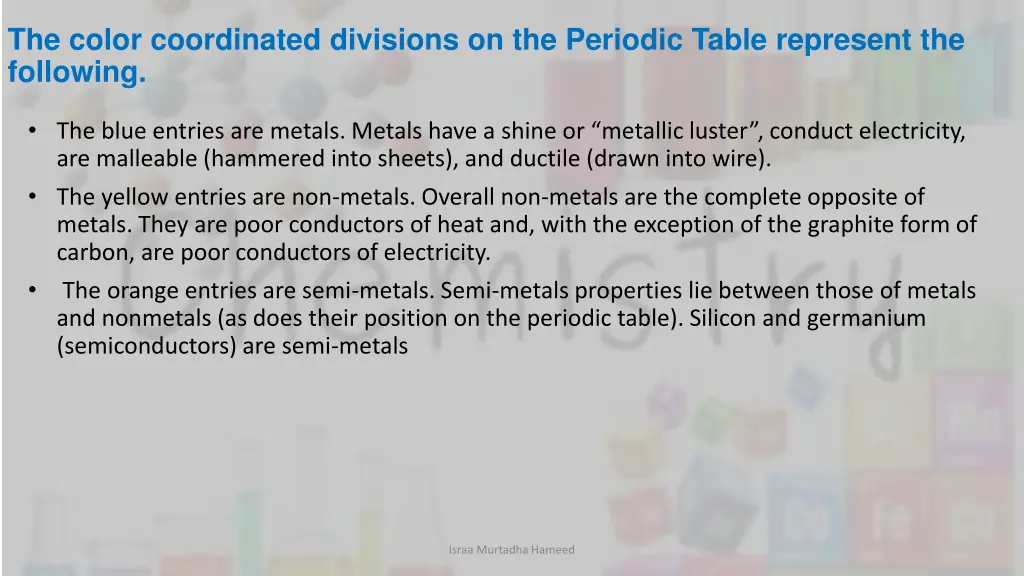 The color coordinated divisions on the Periodic Table represent the following.

• The blue entries are metals. Metals have a shine or “metallic luster”, conduct electricity, are malleable (hammered into sheets), and ductile (drawn into wire).

• The yellow entries are non-metals. Overall non-metals are the complete opposite of metals. They are poor conductors of heat and, with the exception of the graphite form of carbon, are poor conductors of electricity.

• The orange entries are semi-metals. Semi-metals properties lie between those of metals and nonmetals (as does their position on the periodic table). Silicon and germanium (semiconductors) are semi-metals

Israa Murtadha Hameed